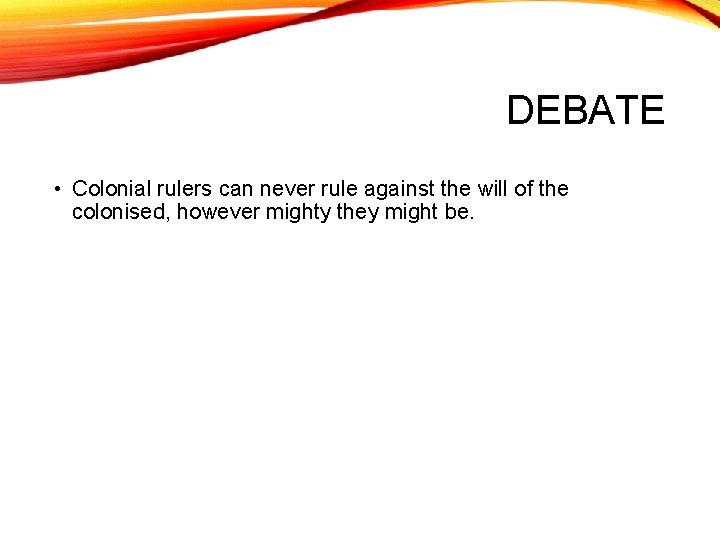 DEBATE

• Colonial rulers can never rule against the will of the colonised, however mighty they might be.